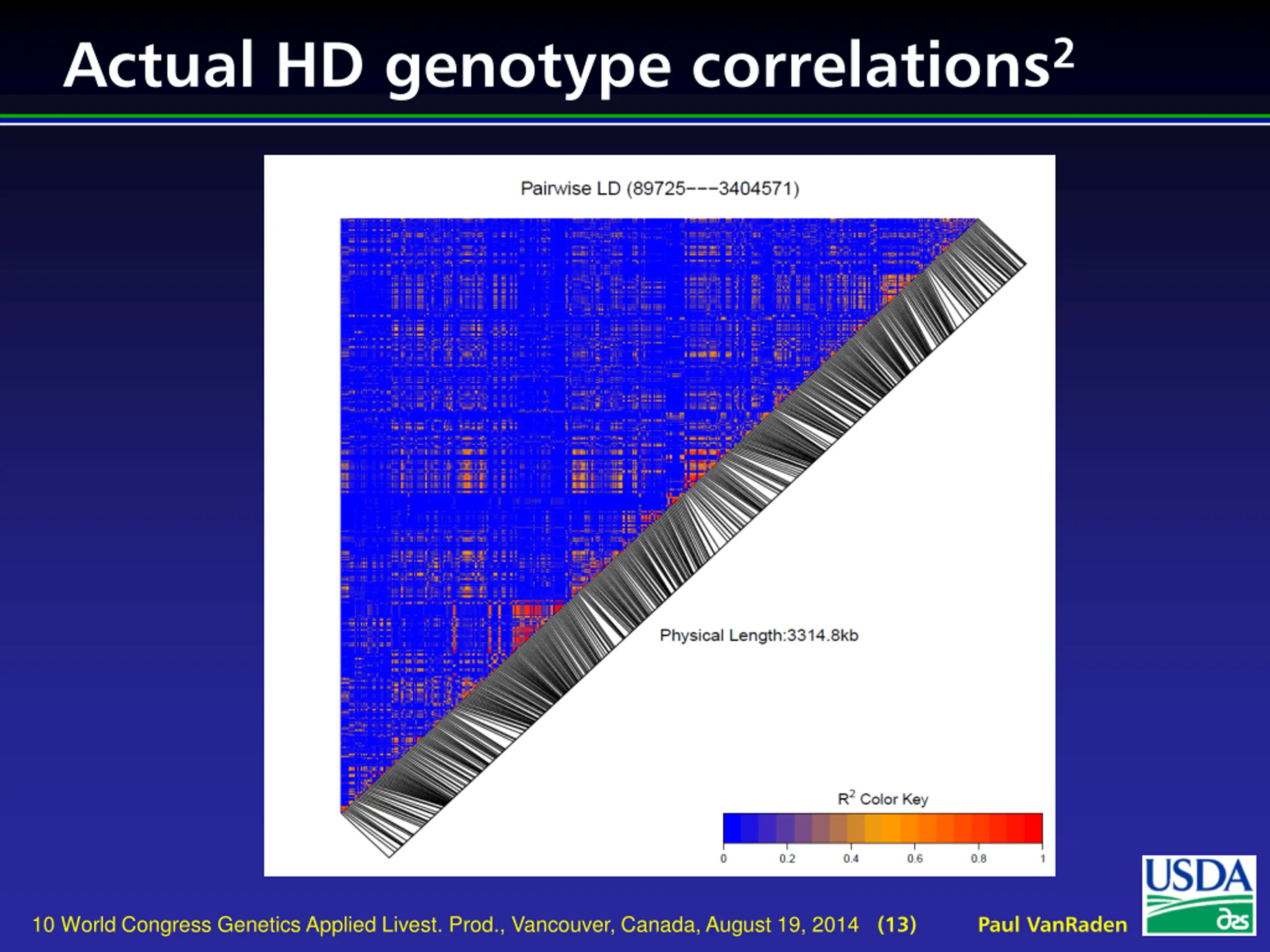 Actual HD genotype correlations$^2$

Pairwise LD (89725---3404571)

Physical Length:3314.8kb

$R^2$ Color Key

0 0.2 0.4 0.6 0.8 1

10 World Congress Genetics Applied Livest. Prod., Vancouver, Canada, August 19, 2014 (13) Paul VanRaden

USDA
ars